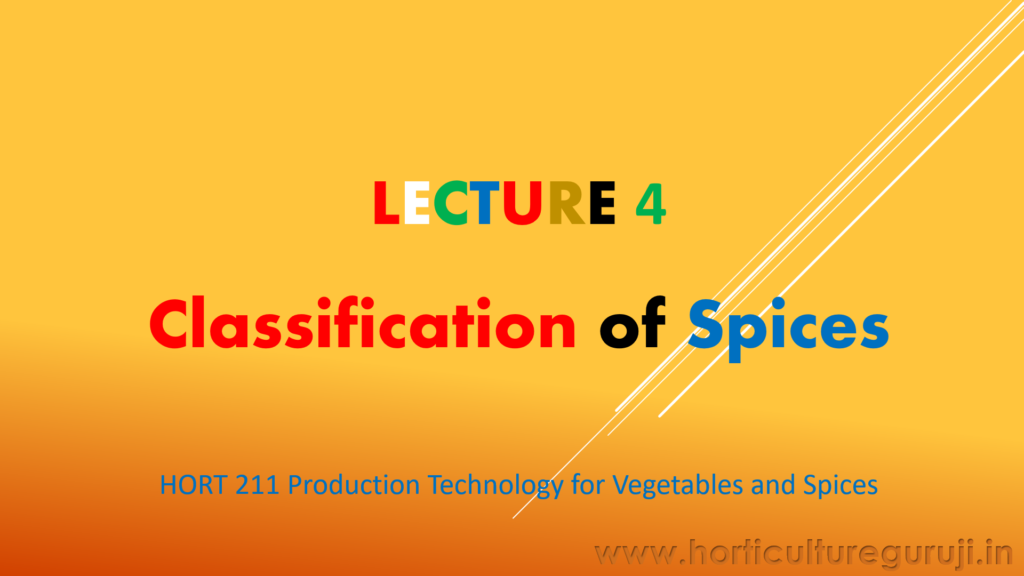 LECTURE 4

Classification of Spices

HORT 211 Production Technology for Vegetables and Spices

www.horticultureguruji.in